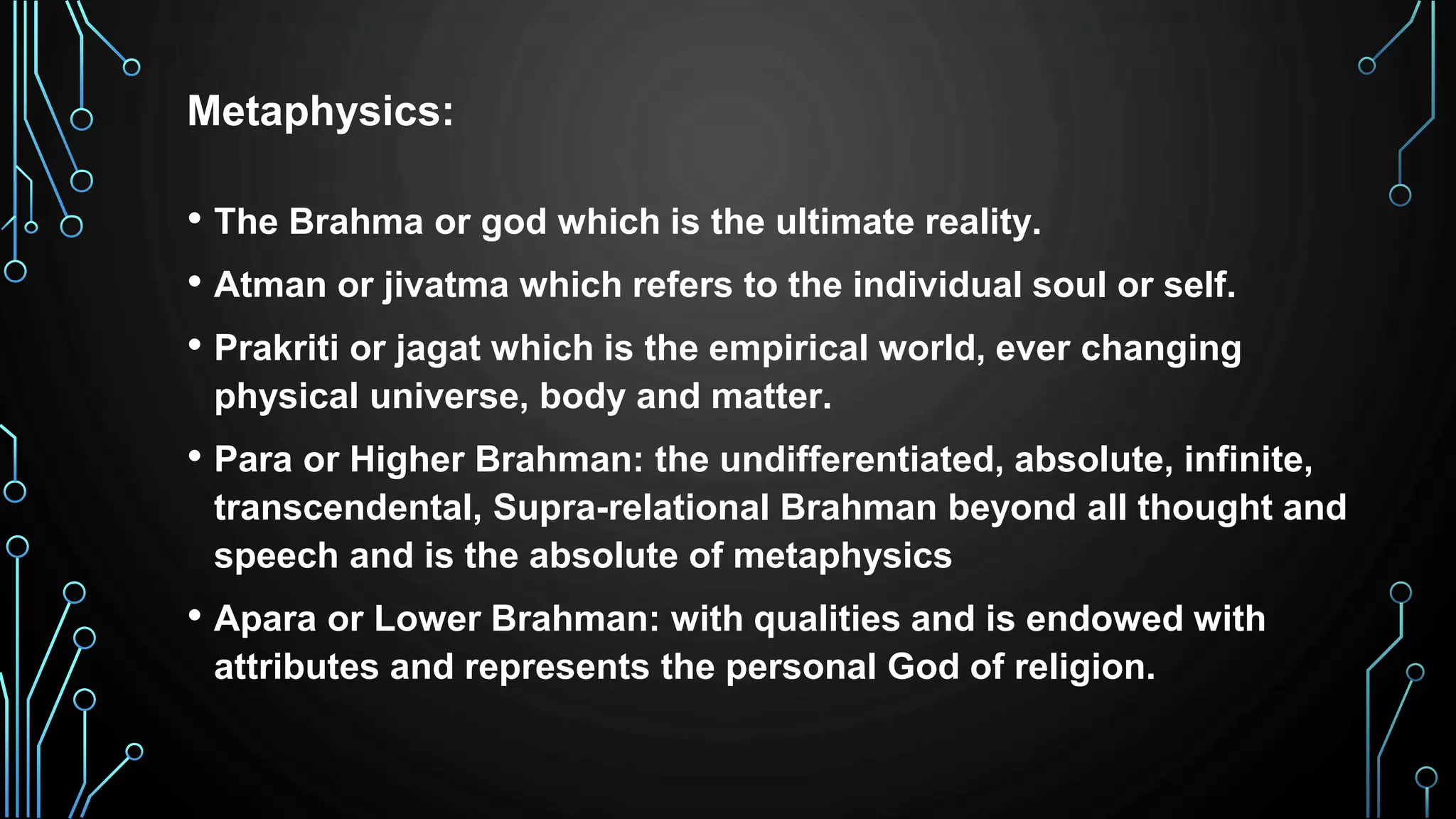 Metaphysics:

• The Brahma or god which is the ultimate reality.

• Atman or jivatma which refers to the individual soul or self.

• Prakriti or jagat which is the empirical world, ever changing physical universe, body and matter.

• Para or Higher Brahman: the undifferentiated, absolute, infinite, transcendental, Supra-relational Brahman beyond all thought and speech and is the absolute of metaphysics

• Apara or Lower Brahman: with qualities and is endowed with attributes and represents the personal God of religion.